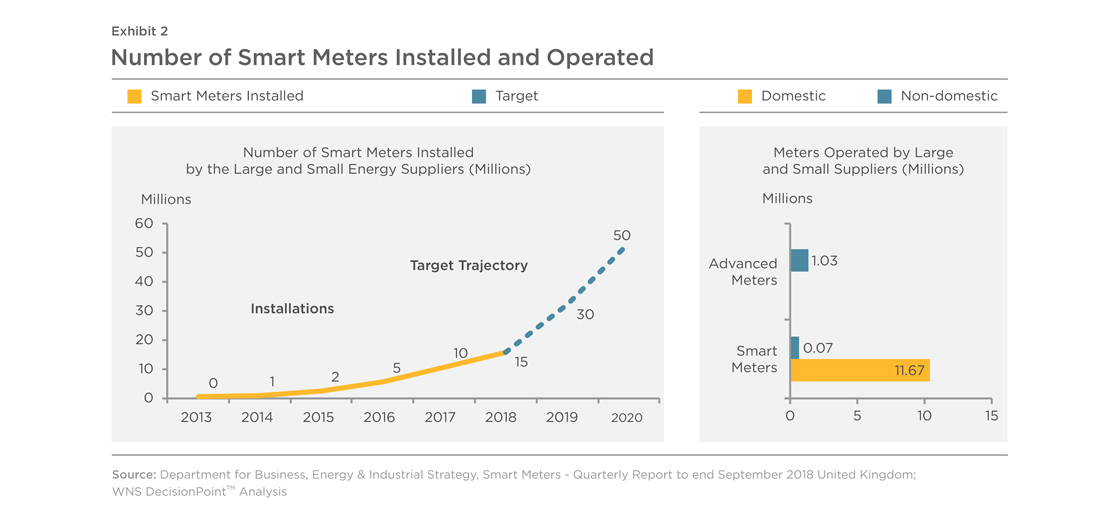 Exhibit 2

Number of Smart Meters Installed and Operated

Smart Meters Installed Target

Number of Smart Meters Installed by the Large and Small Energy Suppliers (Millions)

Millions

60
50
40
30
20
10
0

Target Trajectory

Installations

0 1 2 5 10 15 30 50

2013 2014 2015 2016 2017 2018 2019 2020

Domestic Non-domestic

Meters Operated by Large and Small Suppliers (Millions)

Millions

Advanced Meters 1.03

Smart Meters 0.07 11.67

0 5 10 15

Source: Department for Business, Energy & Industrial Strategy, Smart Meters - Quarterly Report to end September 2018 United Kingdom; WNS DecisionPoint$^{TM}$ Analysis